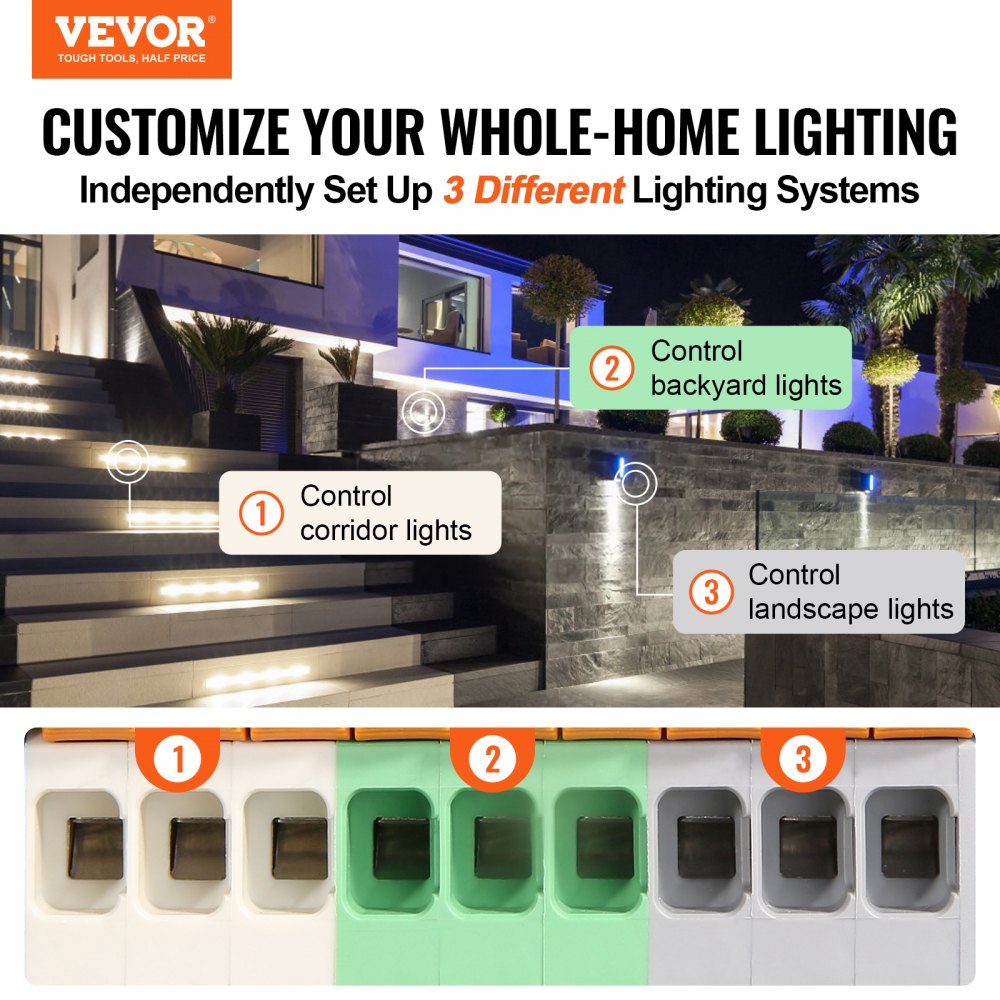 VEVOR
TOUGH TOOLS, HALF PRICE

CUSTOMIZE YOUR WHOLE-HOME LIGHTING
Independently Set Up 3 Different Lighting Systems

2 Control backyard lights

1 Control corridor lights

3 Control landscape lights

1
2
3